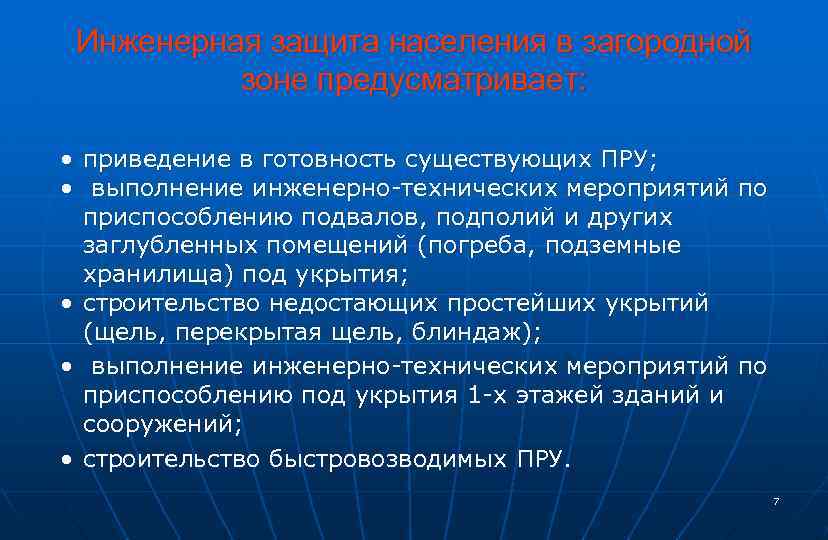 Инженерная защита населения в загородной зоне предусматривает:

• приведение в готовность существующих ПРУ;
• выполнение инженерно-технических мероприятий по приспособлению подвалов, подполий и других заглубленных помещений (погреба, подземные хранилища) под укрытия;
• строительство недостающих простейших укрытий (щель, перекрытая щель, блиндаж);
• выполнение инженерно-технических мероприятий по приспособлению под укрытия 1-х этажей зданий и сооружений;
• строительство быстровозводимых ПРУ.

7